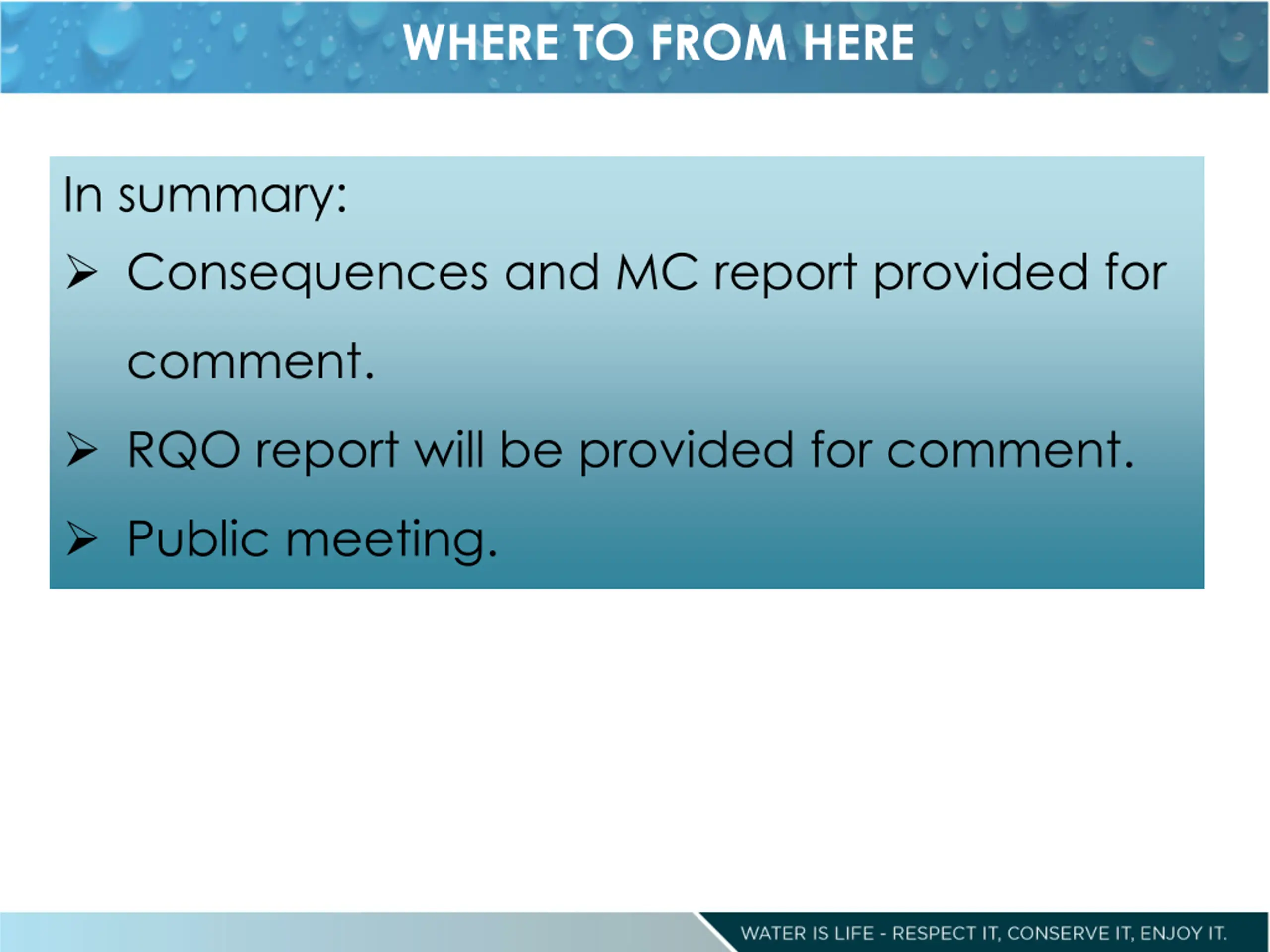 WHERE TO FROM HERE

In summary:

➢ Consequences and MC report provided for comment.

➢ RQO report will be provided for comment.

➢ Public meeting.

WATER IS LIFE - RESPECT IT, CONSERVE IT, ENJOY IT.